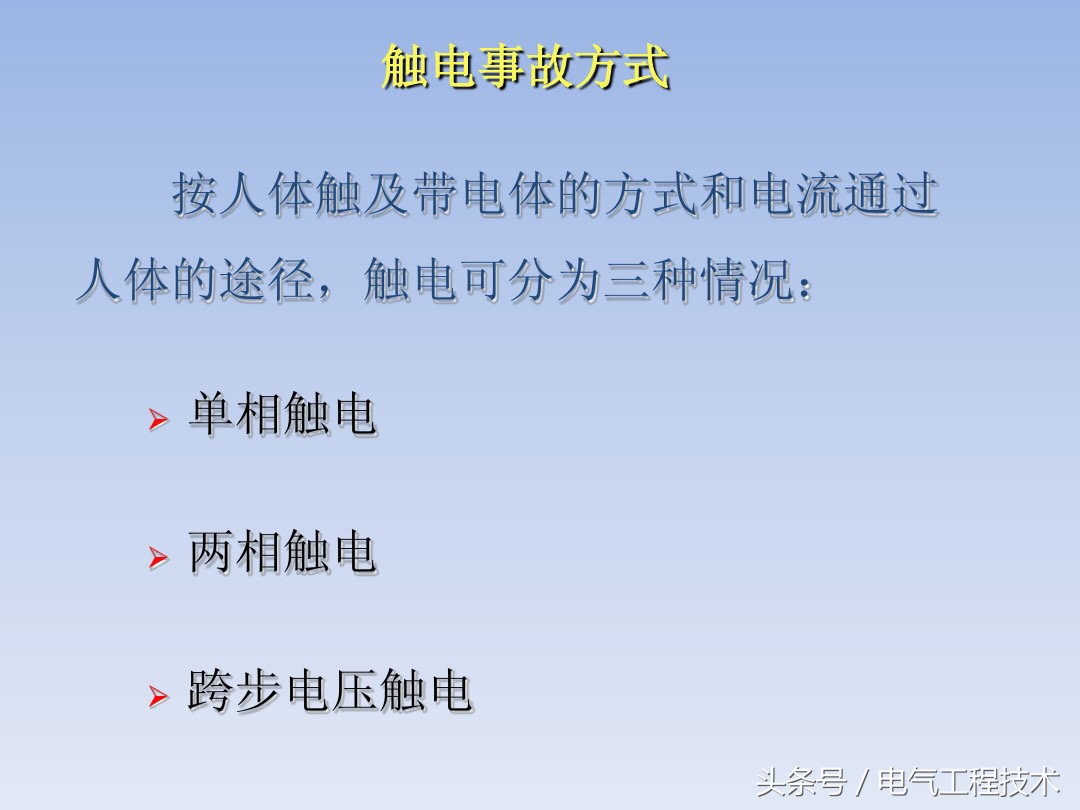 触电事故方式

按人体触及带电体的方式和电流通过人体的途径，触电可分为三种情况：

➢ 单相触电

➢ 两相触电

➢ 跨步电压触电

头条号 / 电气工程技术